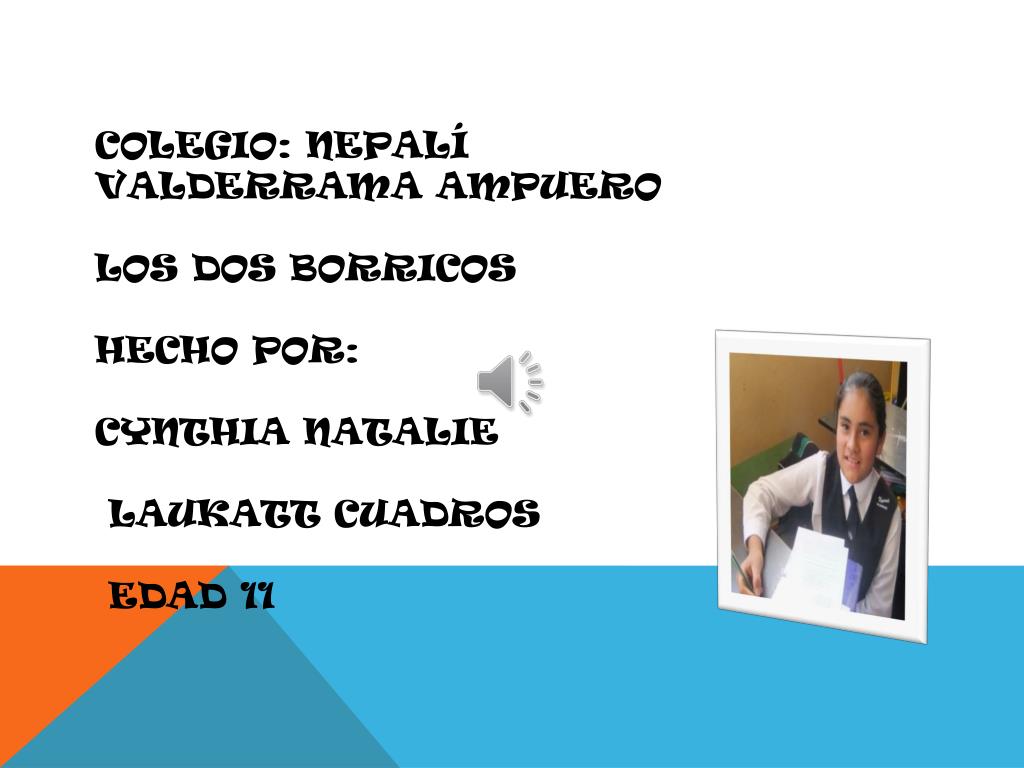 COLEGIO: NEPALÍ VALDERRAMA AMPUERO

LOS DOS BORRICOS

HECHO POR:

CYNTHIA NATALIE

LAUKATT CUADROS

EDAD 11